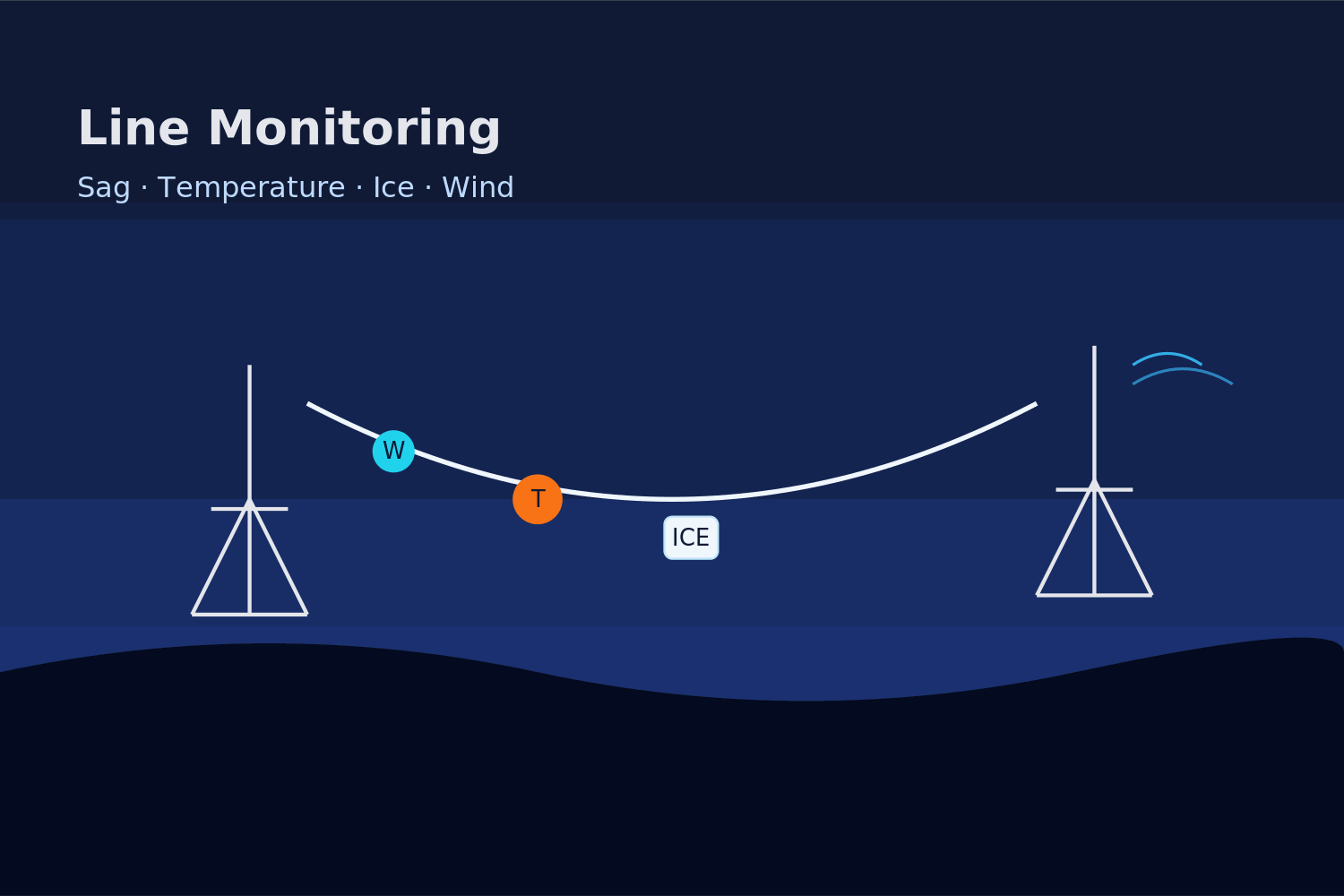 Line Monitoring

Sag · Temperature · Ice · Wind

W

T

ICE